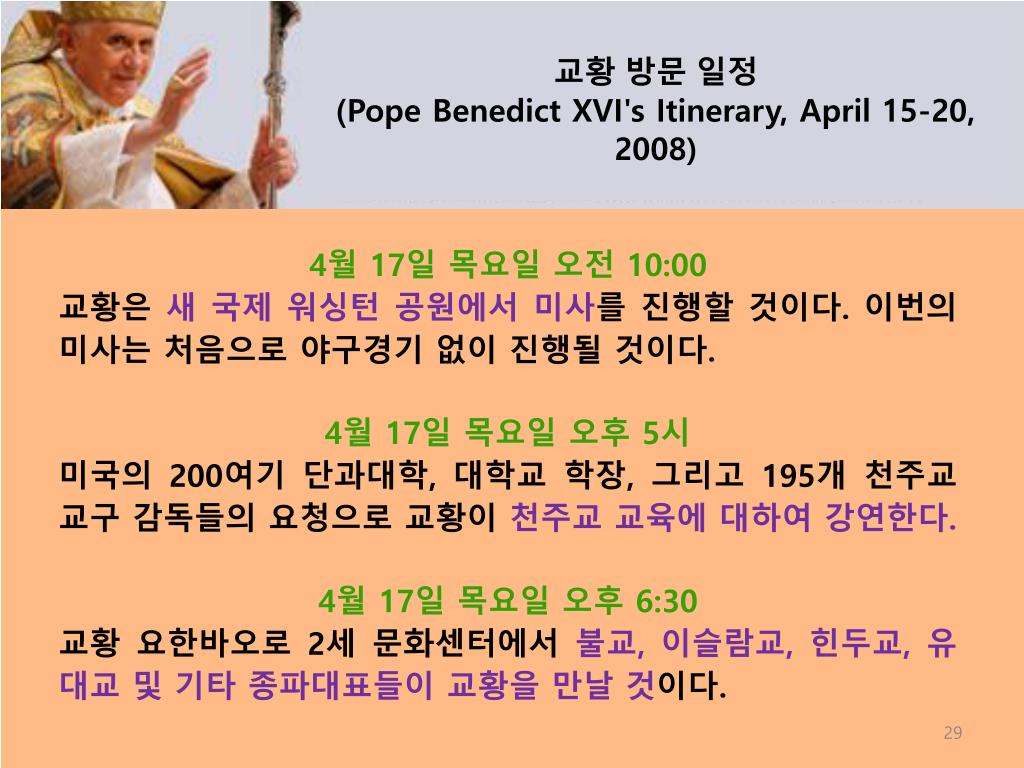 교황 방문 일정
(Pope Benedict XVI's Itinerary, April 15-20, 2008)

4월 17일 목요일 오전 10:00
교황은 새 국제 워싱턴 공원에서 미사를 진행할 것이다. 이번의 미사는 처음으로 야구경기 없이 진행될 것이다.

4월 17일 목요일 오후 5시
미국의 200여기 단과대학, 대학교 학장, 그리고 195개 천주교 교구 감독들의 요청으로 교황이 천주교 교육에 대하여 강연한다.

4월 17일 목요일 오후 6:30
교황 요한바오로 2세 문화센터에서 불교, 이슬람교, 힌두교, 유대교 및 기타 종파대표들이 교황을 만날 것이다.

29